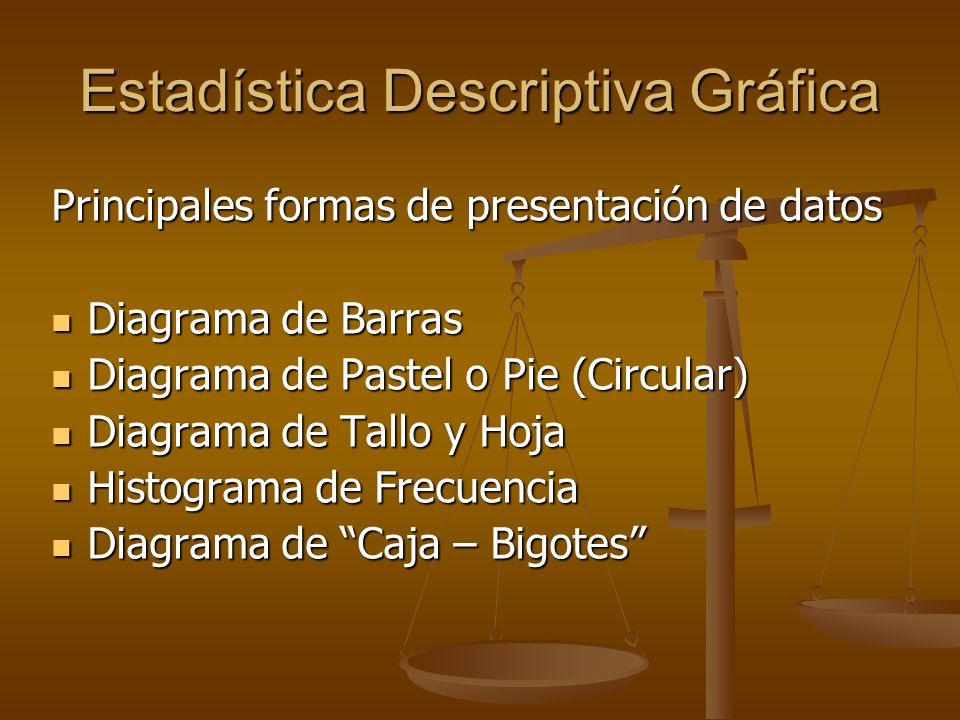 Estadística Descriptiva Gráfica

Principales formas de presentación de datos

- Diagrama de Barras
- Diagrama de Pastel o Pie (Circular)
- Diagrama de Tallo y Hoja
- Histograma de Frecuencia
- Diagrama de “Caja – Bigotes”